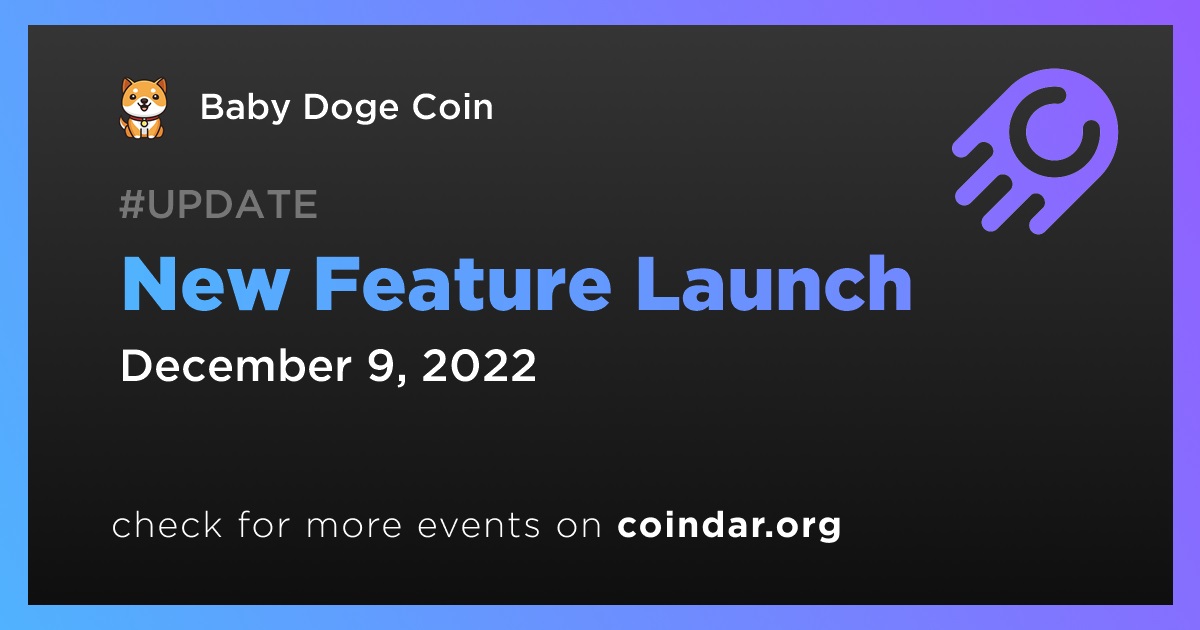 Baby Doge Coin

#UPDATE

New Feature Launch

December 9, 2022

check for more events on coindar.org